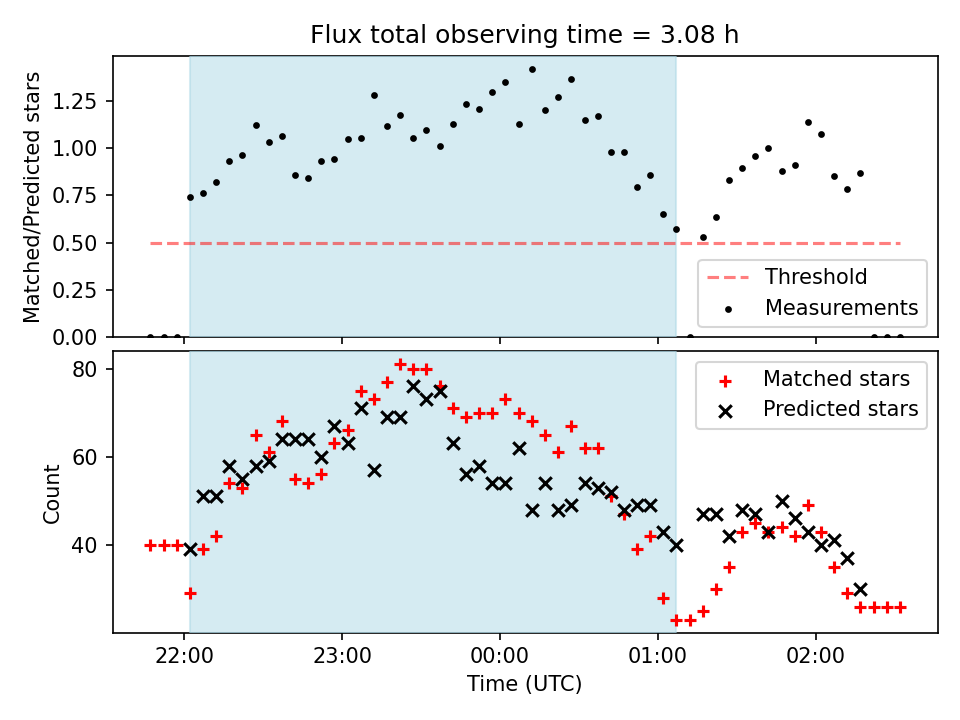 Flux total observing time = 3.08 h

Matched/Predicted stars

1.25
1.00
0.75
0.50
0.25
0.00

Threshold
Measurements

Count

80
60
40

Matched stars
Predicted stars

22:00
23:00
00:00
01:00
02:00

Time (UTC)